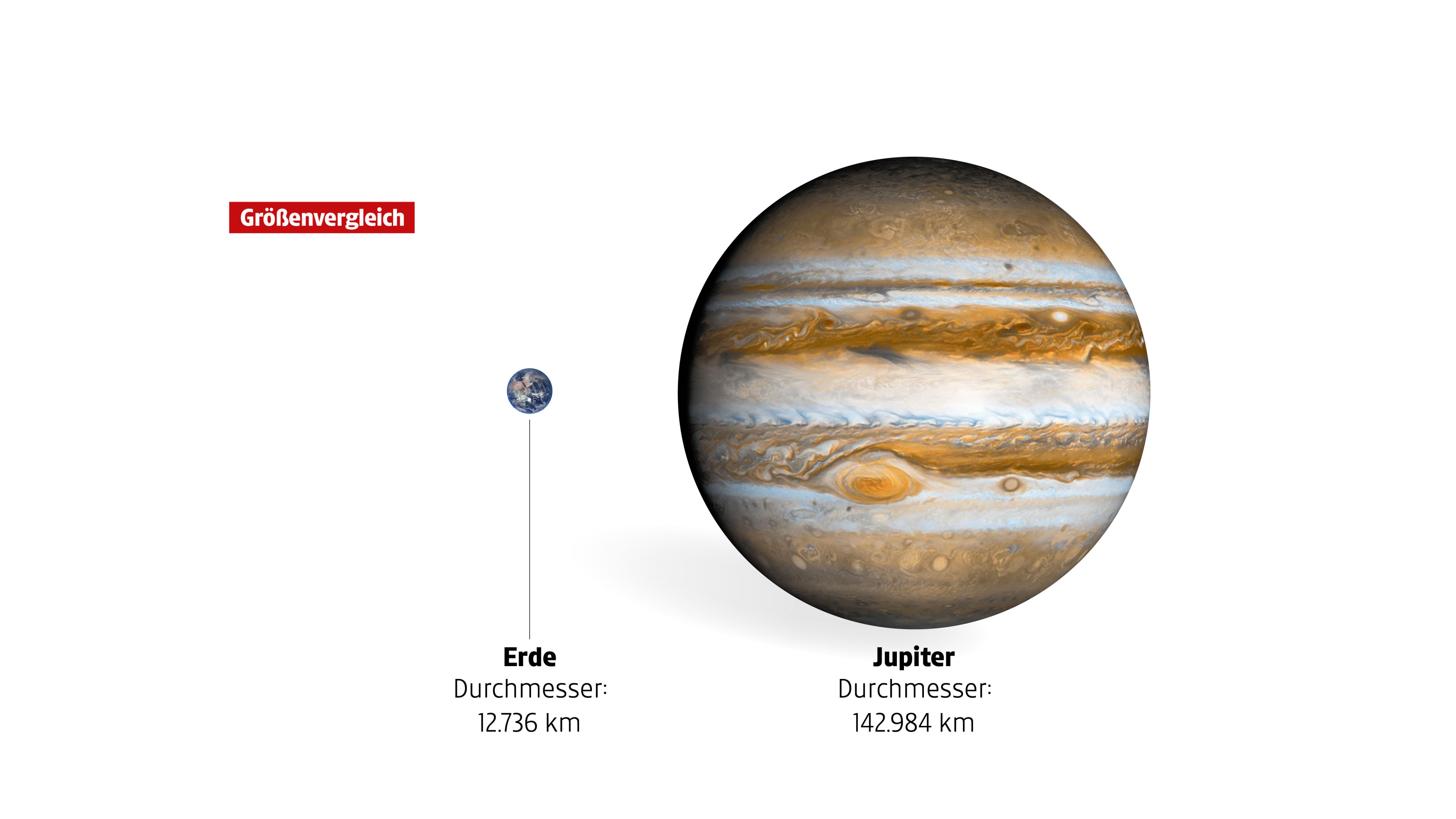 Größenvergleich

Erde
Durchmesser:
12.736 km

Jupiter
Durchmesser:
142.984 km